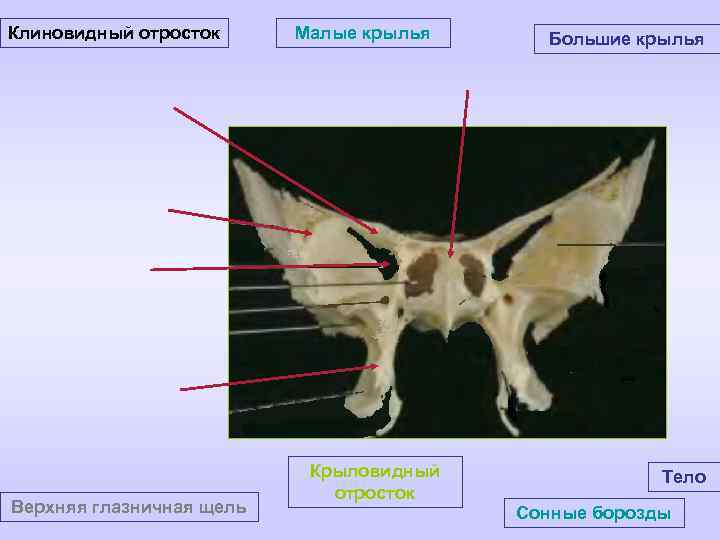 Клиновидный отросток

Малые крылья

Большие крылья

Крыловидный отросток

Тело

Верхняя глазничная щель

Сонные борозды